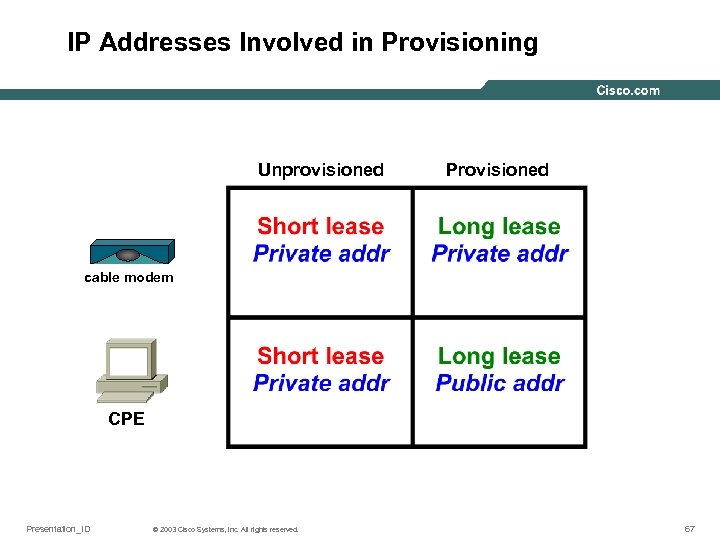 IP Addresses Involved in Provisioning

Cisco.com

| | Unprovisioned | Provisioned |
|---|---|---|
| cable modem | Short lease Private addr | Long lease Private addr |
| CPE | Short lease Private addr | Long lease Public addr |

Presentation_ID © 2003 Cisco Systems, Inc. All rights reserved. 67